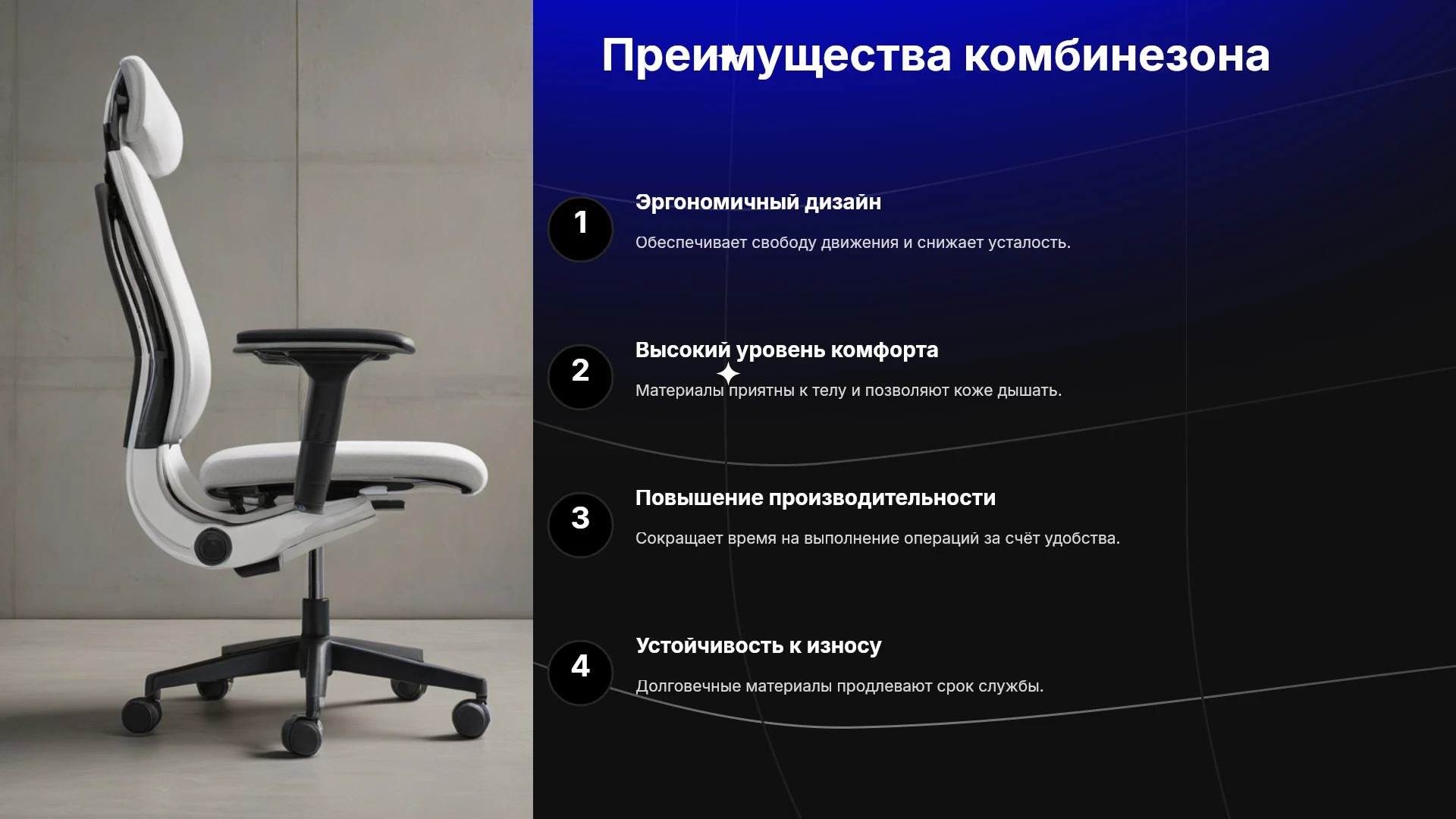 Преимущества комбинезона

1

Эргономичный дизайн

Обеспечивает свободу движения и снижает усталость.

2

Высокий уровень комфорта

Материалы приятны к телу и позволяют коже дышать.

3

Повышение производительности

Сокращает время на выполнение операций за счёт удобства.

4

Устойчивость к износу

Долговечные материалы продлевают срок службы.